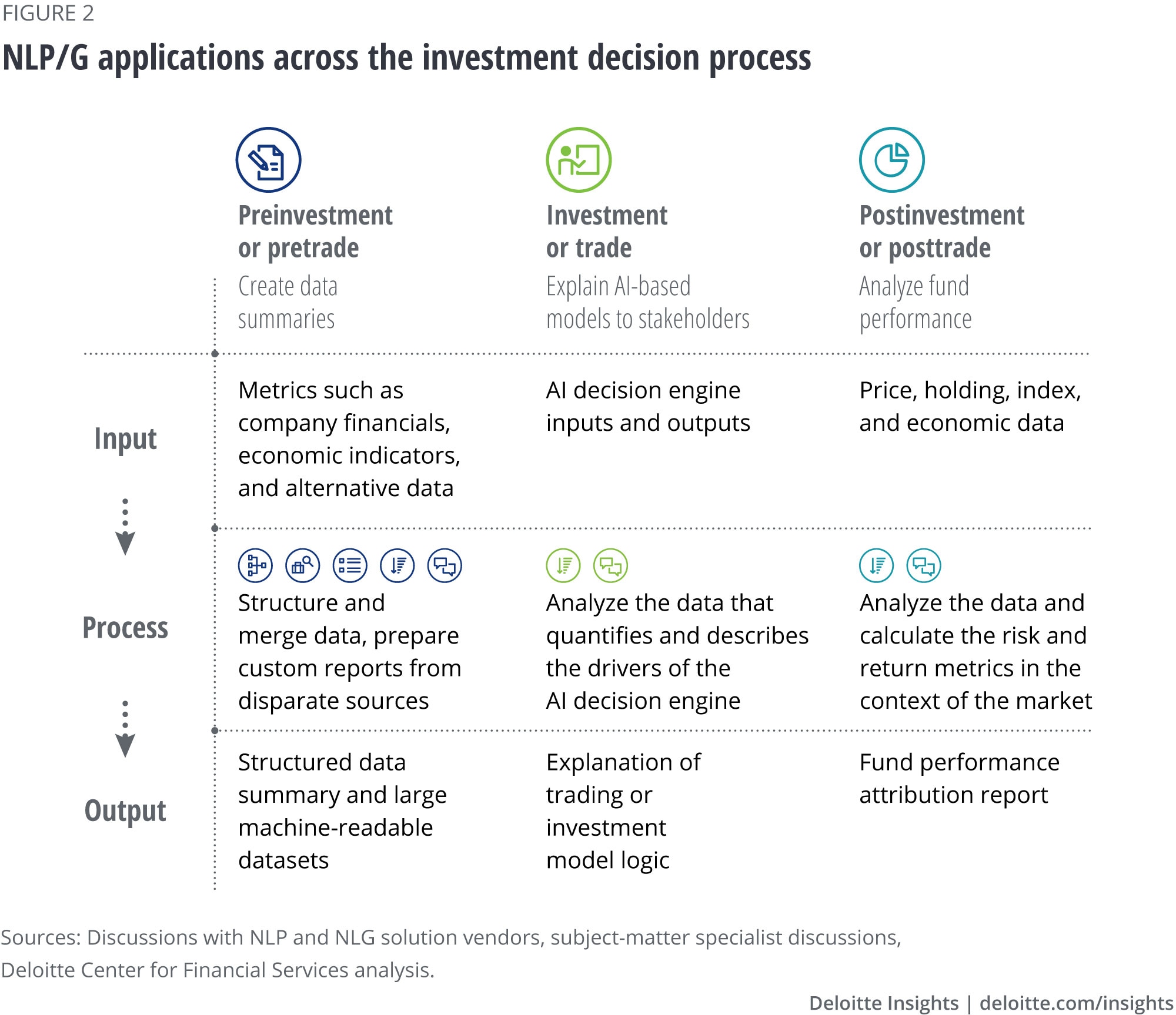 FIGURE 2

NLP/G applications across the investment decision process

| | Preinvestment or pretrade<br>Create data summaries | Investment or trade<br>Explain AI-based models to stakeholders | Postinvestment or posttrade<br>Analyze fund performance |
|---|---|---|---|
| Input | Metrics such as company financials, economic indicators, and alternative data | AI decision engine inputs and outputs | Price, holding, index, and economic data |
| Process | Structure and merge data, prepare custom reports from disparate sources | Analyze the data that quantifies and describes the drivers of the AI decision engine | Analyze the data and calculate the risk and return metrics in the context of the market |
| Output | Structured data summary and large machine-readable datasets | Explanation of trading or investment model logic | Fund performance attribution report |

Sources: Discussions with NLP and NLG solution vendors, subject-matter specialist discussions, Deloitte Center for Financial Services analysis.

Deloitte Insights | deloitte.com/insights